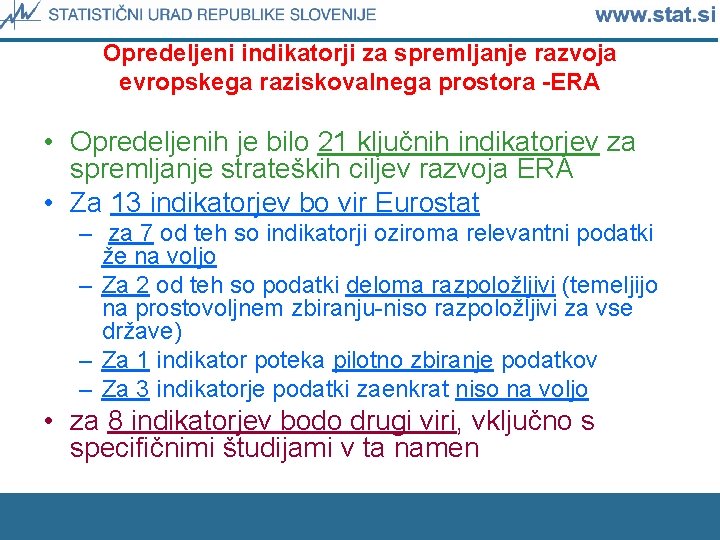 STATISTIČNI URAD REPUBLIKE SLOVENIJE www.stat.si

Opredeljeni indikatorji za spremljanje razvoja evropskega raziskovalnega prostora -ERA

• Opredeljenih je bilo 21 ključnih indikatorjev za spremljanje strateških ciljev razvoja ERA
• Za 13 indikatorjev bo vir Eurostat
– za 7 od teh so indikatorji oziroma relevantni podatki že na voljo
– Za 2 od teh so podatki deloma razpoložljivi (temeljijo na prostovoljnem zbiranju-niso razpoložljivi za vse države)
– Za 1 indikator poteka pilotno zbiranje podatkov
– Za 3 indikatorje podatki zaenkrat niso na voljo
• za 8 indikatorjev bodo drugi viri, vključno s specifičnimi študijami v ta namen